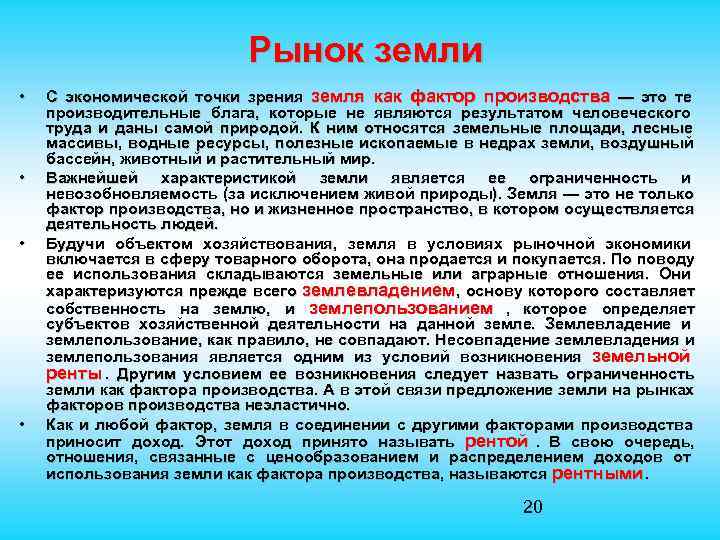 Рынок земли

• С экономической точки зрения земля как фактор производства — это те производительные блага, которые не являются результатом человеческого труда и даны самой природой. К ним относятся земельные площади, лесные массивы, водные ресурсы, полезные ископаемые в недрах земли, воздушный бассейн, животный и растительный мир.

• Важнейшей характеристикой земли является ее ограниченность и невозобновляемость (за исключением живой природы). Земля — это не только фактор производства, но и жизненное пространство, в котором осуществляется деятельность людей.

• Будучи объектом хозяйствования, земля в условиях рыночной экономики включается в сферу товарного оборота, она продается и покупается. По поводу ее использования складываются земельные или аграрные отношения. Они характеризуются прежде всего землевладением, основу которого составляет собственность на землю, и землепользованием , которое определяет субъектов хозяйственной деятельности на данной земле. Землевладение и землепользование, как правило, не совпадают. Несовпадение землевладения и землепользования является одним из условий возникновения земельной ренты. Другим условием ее возникновения следует назвать ограниченность земли как фактора производства. А в этой связи предложение земли на рынках факторов производства неэластично.

• Как и любой фактор, земля в соединении с другими факторами производства приносит доход. Этот доход принято называть рентой . В свою очередь, отношения, связанные с ценообразованием и распределением доходов от использования земли как фактора производства, называются рентными.

20